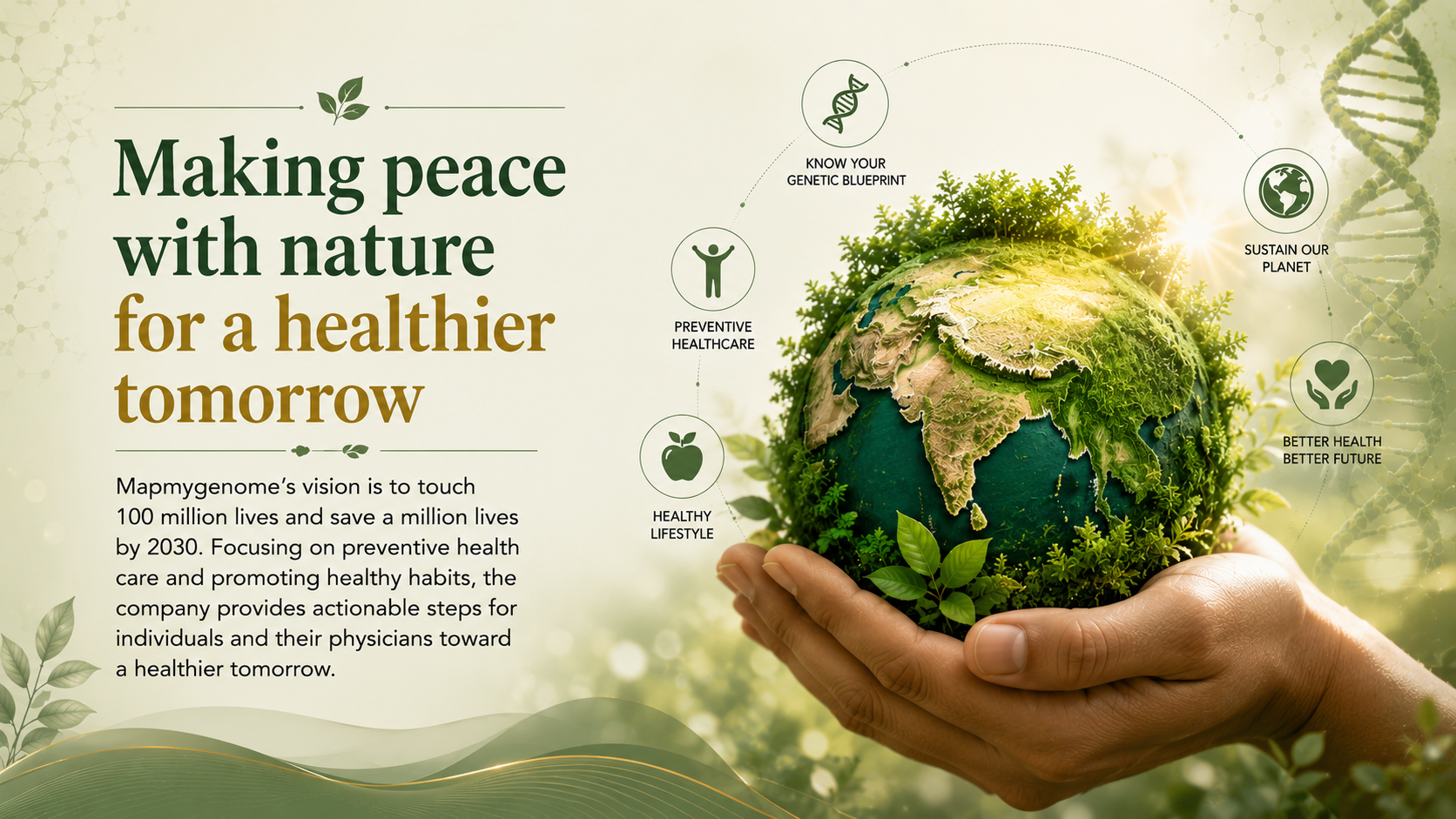 Making peace with nature for a healthier tomorrow

Mapmygenome's vision is to touch 100 million lives and save a million lives by 2030. Focusing on preventive health care and promoting healthy habits, the company provides actionable steps for individuals and their physicians toward a healthier tomorrow.

KNOW YOUR GENETIC BLUEPRINT

PREVENTIVE HEALTHCARE

HEALTHY LIFESTYLE

SUSTAIN OUR PLANET

BETTER HEALTH BETTER FUTURE